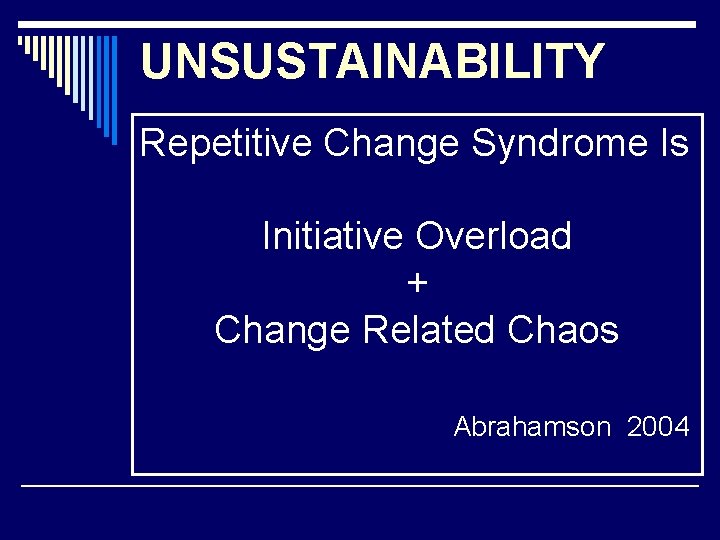 UNSUSTAINABILITY

Repetitive Change Syndrome Is

Initiative Overload
+
Change Related Chaos

Abrahamson 2004